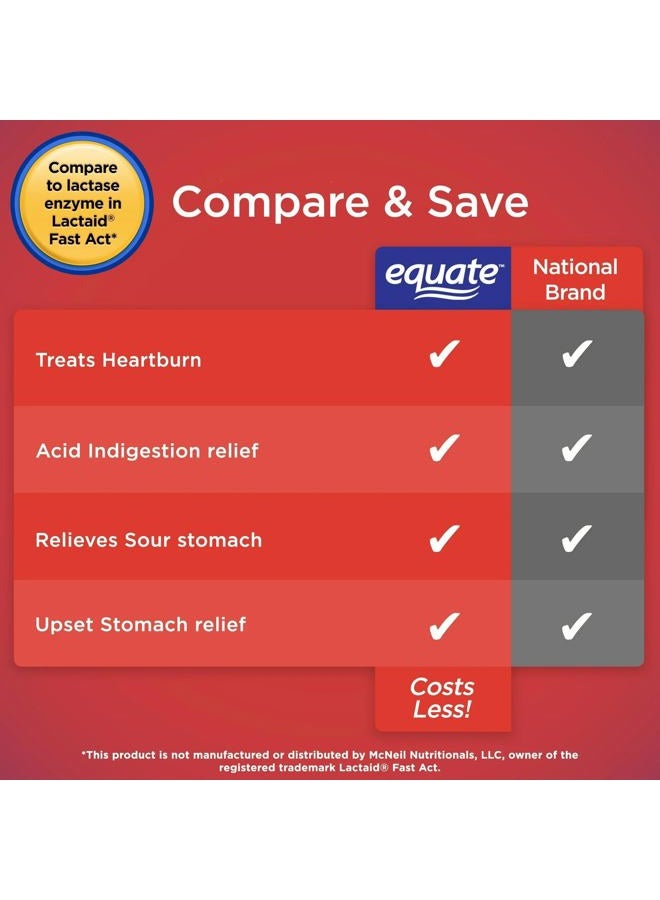 Compare to lactase enzyme in Lactaid® Fast Act*

Compare & Save

| | equate™ | National Brand |
|---|---|---|
| Treats Heartburn | ✔ | ✔ |
| Acid Indigestion relief | ✔ | ✔ |
| Relieves Sour stomach | ✔ | ✔ |
| Upset Stomach relief | ✔ | ✔ |
| | Costs Less! | |

*This product is not manufactured or distributed by McNeil Nutritionals, LLC, owner of the registered trademark Lactaid® Fast Act.